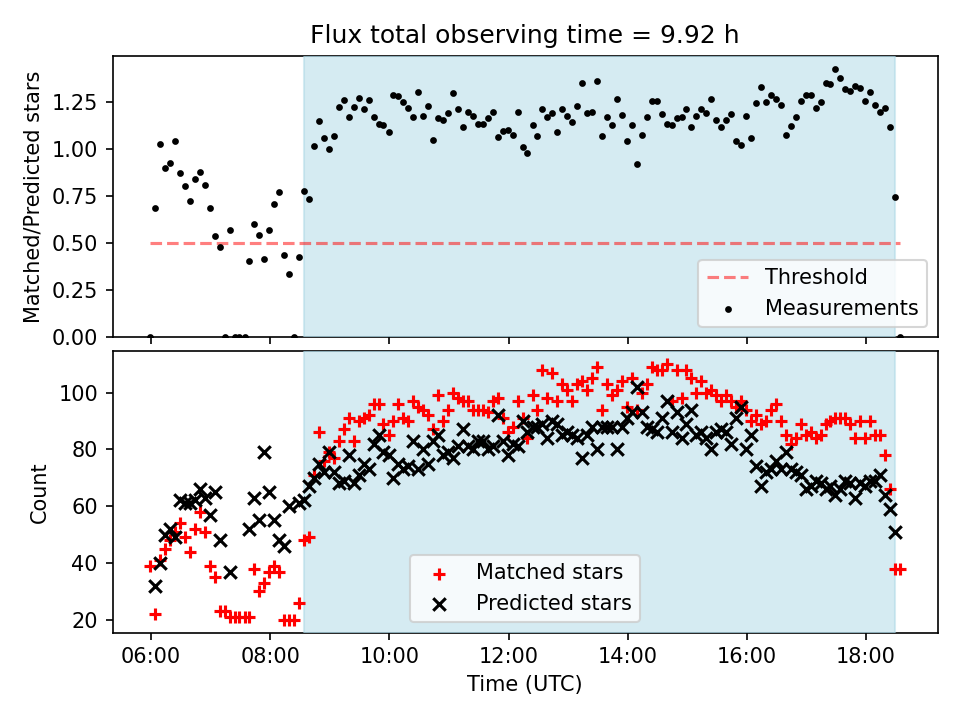 Flux total observing time = 9.92 h

Matched/Predicted stars

1.25
1.00
0.75
0.50
0.25
0.00

Threshold
Measurements

Count

100
80
60
40
20

Matched stars
Predicted stars

06:00
08:00
10:00
12:00
14:00
16:00
18:00

Time (UTC)